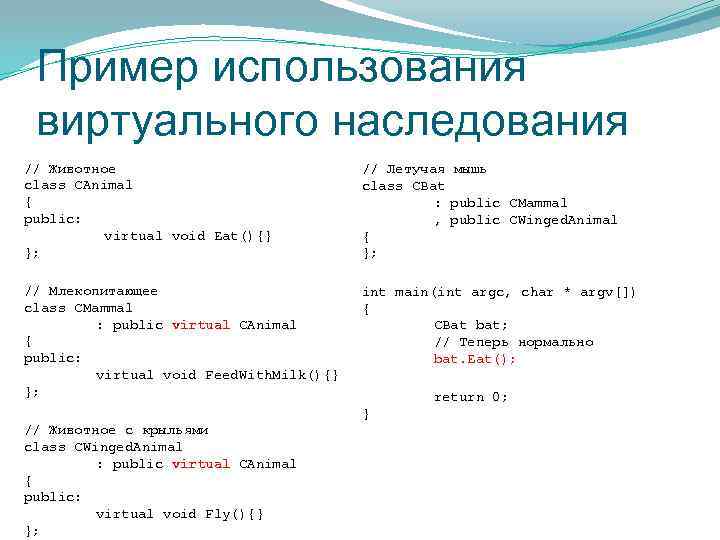 Пример использования виртуального наследования

// Животное
class CAnimal
{
public:
virtual void Eat(){}
};

// Млекопитающее
class CMammal
: public virtual CAnimal
{
public:
virtual void FeedWithMilk(){}
};

// Животное с крыльями
class CWingedAnimal
: public virtual CAnimal
{
public:
virtual void Fly(){}
};

// Летучая мышь
class CBat
: public CMammal
, public CWingedAnimal
{
};

int main(int argc, char * argv[])
{
CBat bat;
// Теперь нормально
bat.Eat();

return 0;
}